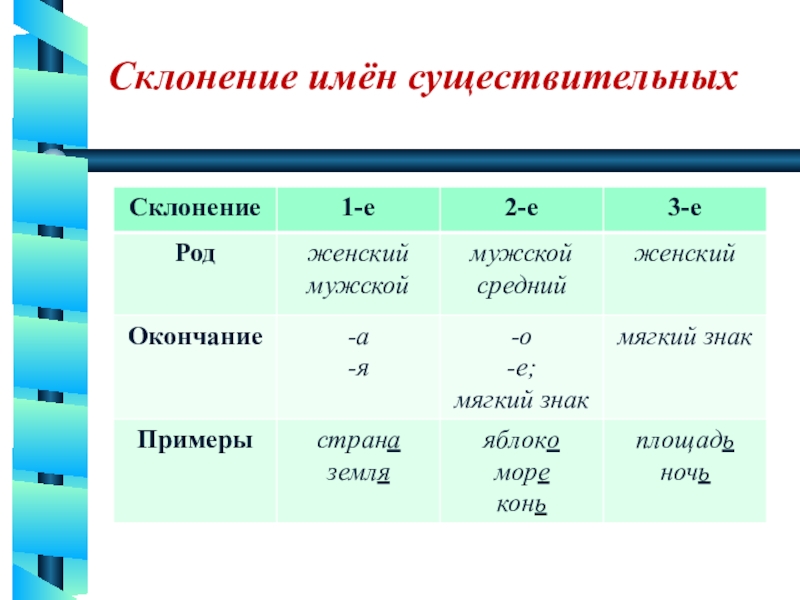 Склонение имён существительных

| Склонение | 1-е | 2-е | 3-е |
|---|---|---|---|
| Род | женский мужской | мужской средний | женский |
| Окончание | -а -я | -о -е; мягкий знак | мягкий знак |
| Примеры | страна земля | яблоко море конь | площадь ночь |